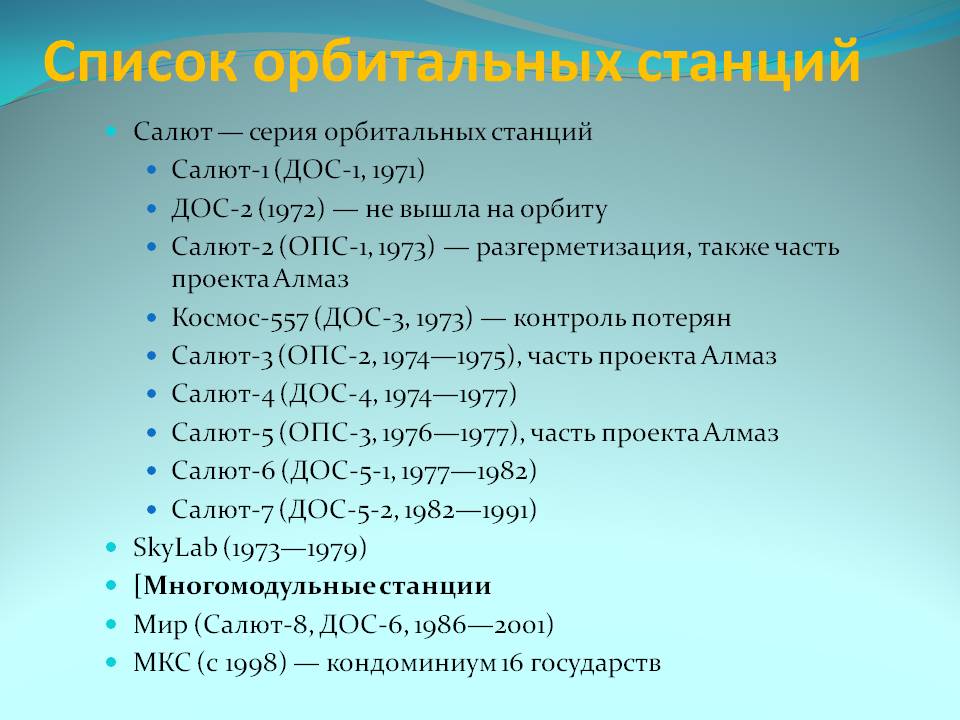 Список орбитальных станций

Салют — серия орбитальных станций

Салют-1 (ДОС-1, 1971)

ДОС-2 (1972) — не вышла на орбиту

Салют-2 (ОПС-1, 1973) — разгерметизация, также часть проекта Алмаз

Космос-557 (ДОС-3, 1973) — контроль потерян

Салют-3 (ОПС-2, 1974—1975), часть проекта Алмаз

Салют-4 (ДОС-4, 1974—1977)

Салют-5 (ОПС-3, 1976—1977), часть проекта Алмаз

Салют-6 (ДОС-5-1, 1977—1982)

Салют-7 (ДОС-5-2, 1982—1991)

SkyLab (1973—1979)

[Многомодульные станции

Мир (Салют-8, ДОС-6, 1986—2001)

МКС (с 1998) — кондоминиум 16 государств